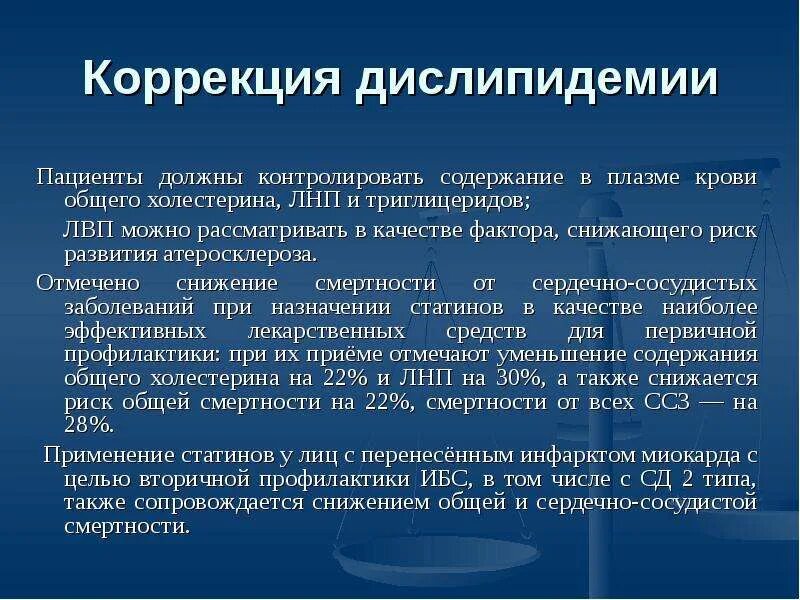 Коррекция дислипидемии

Пациенты должны контролировать содержание в плазме крови общего холестерина, ЛНП и триглицеридов;

ЛВП можно рассматривать в качестве фактора, снижающего риск развития атеросклероза.

Отмечено снижение смертности от сердечно-сосудистых заболеваний при назначении статинов в качестве наиболее эффективных лекарственных средств для первичной профилактики: при их приёме отмечают уменьшение содержания общего холестерина на 22% и ЛНП на 30%, а также снижается риск общей смертности на 22%, смертности от всех ССЗ — на 28%.

Применение статинов у лиц с перенесённым инфарктом миокарда с целью вторичной профилактики ИБС, в том числе с СД 2 типа, также сопровождается снижением общей и сердечно-сосудистой смертности.